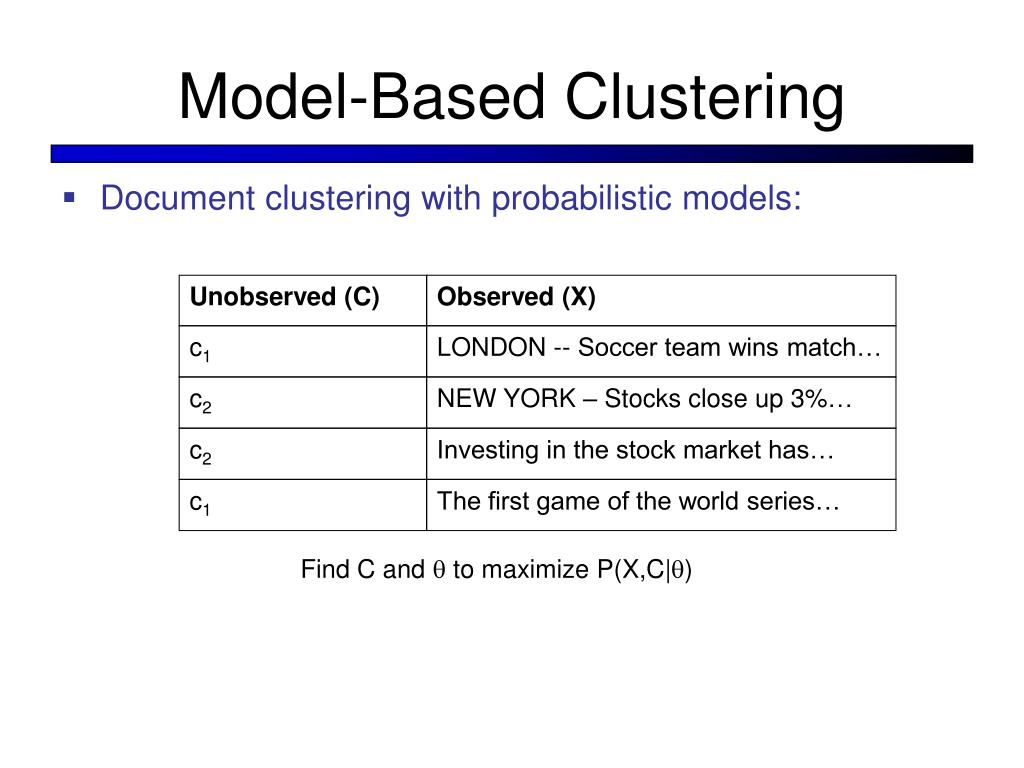 Model-Based Clustering

▪ Document clustering with probabilistic models:

| Unobserved (C) | Observed (X) |
|---|---|
| $c_1$ | LONDON -- Soccer team wins match… |
| $c_2$ | NEW YORK – Stocks close up 3%… |
| $c_2$ | Investing in the stock market has… |
| $c_1$ | The first game of the world series… |

Find C and $\theta$ to maximize $P(X,C|\theta)$